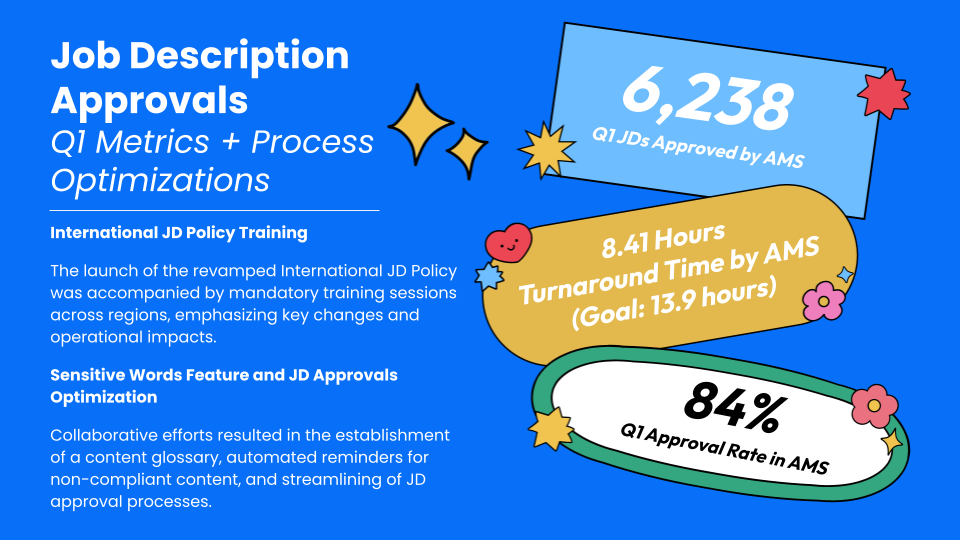 Job Description Approvals
Q1 Metrics + Process Optimizations

International JD Policy Training

The launch of the revamped International JD Policy was accompanied by mandatory training sessions across regions, emphasizing key changes and operational impacts.

Sensitive Words Feature and JD Approvals Optimization

Collaborative efforts resulted in the establishment of a content glossary, automated reminders for non-compliant content, and streamlining of JD approval processes.

6,238
Q1 JDs Approved by AMS

8.41 Hours
Turnaround Time by AMS
(Goal: 13.9 hours)

84%
Q1 Approval Rate in AMS